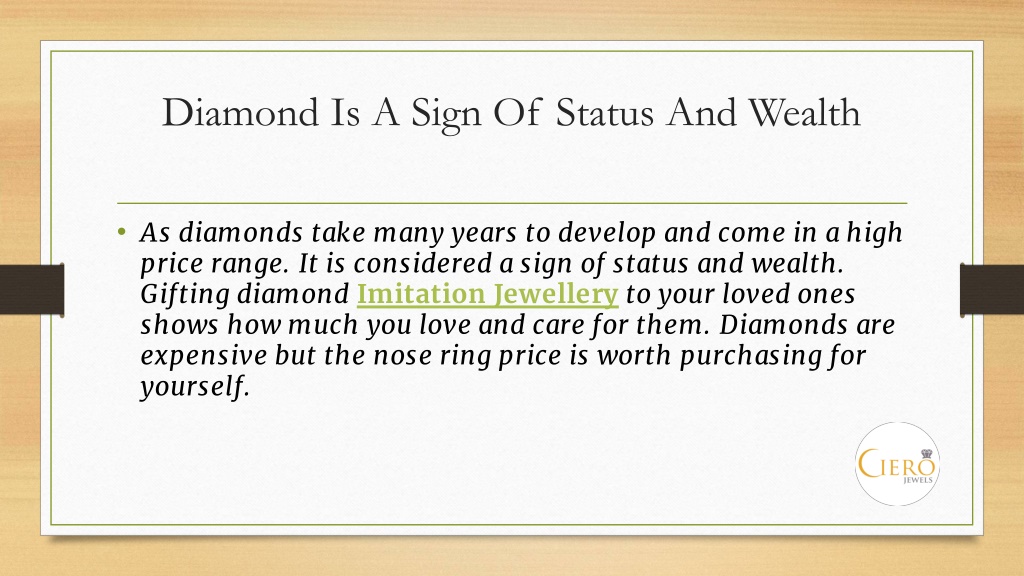 Diamond Is A Sign Of Status And Wealth

• As diamonds take many years to develop and come in a high price range. It is considered a sign of status and wealth. Gifting diamond Imitation Jewellery to your loved ones shows how much you love and care for them. Diamonds are expensive but the nose ring price is worth purchasing for yourself.

CIERO JEWELS